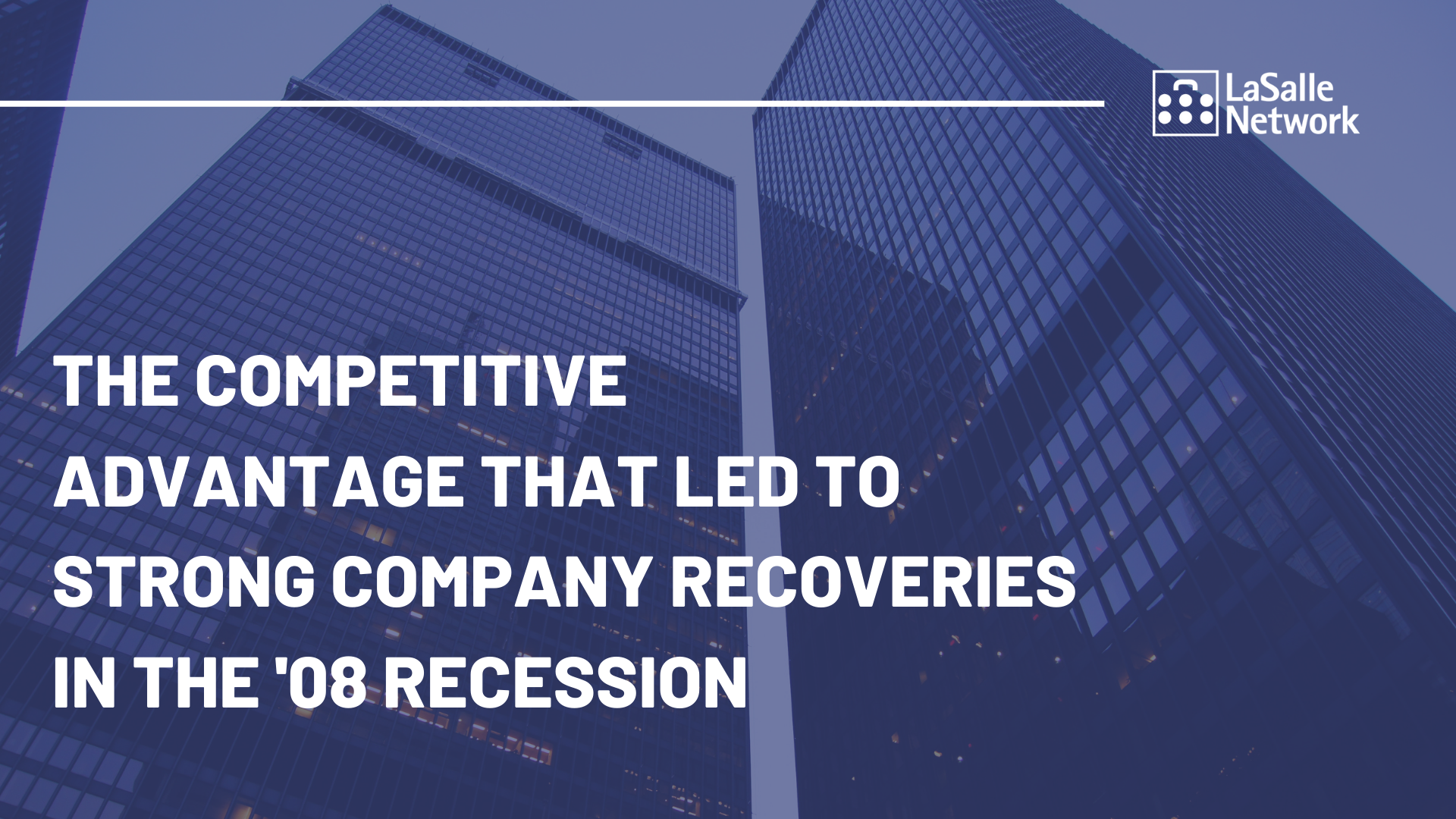 LaSalle Network

THE COMPETITIVE ADVANTAGE THAT LED TO STRONG COMPANY RECOVERIES IN THE '08 RECESSION